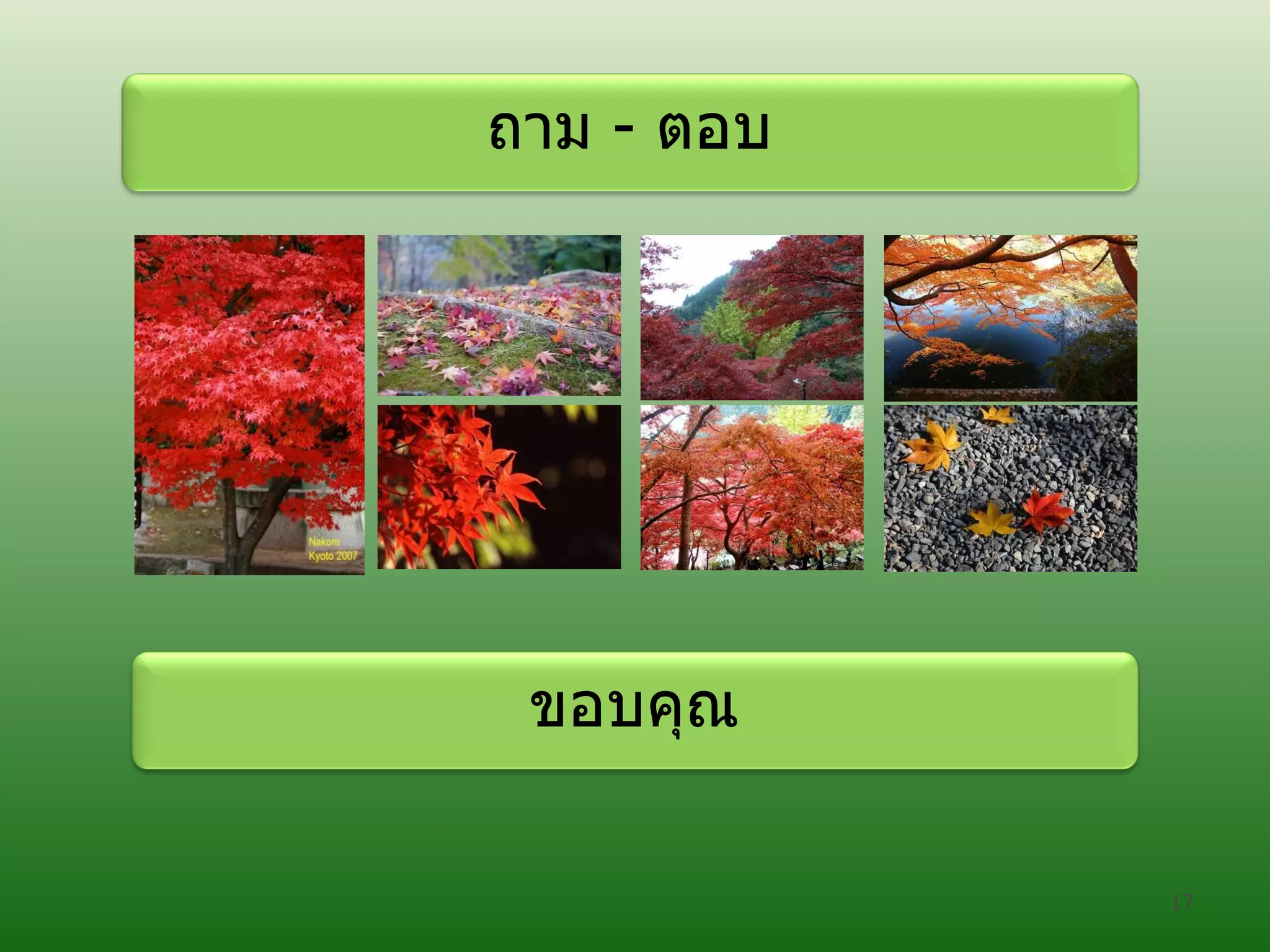 ถาม - ตอบ

Nakorn
Kyoto 2007

ขอบคุณ

17